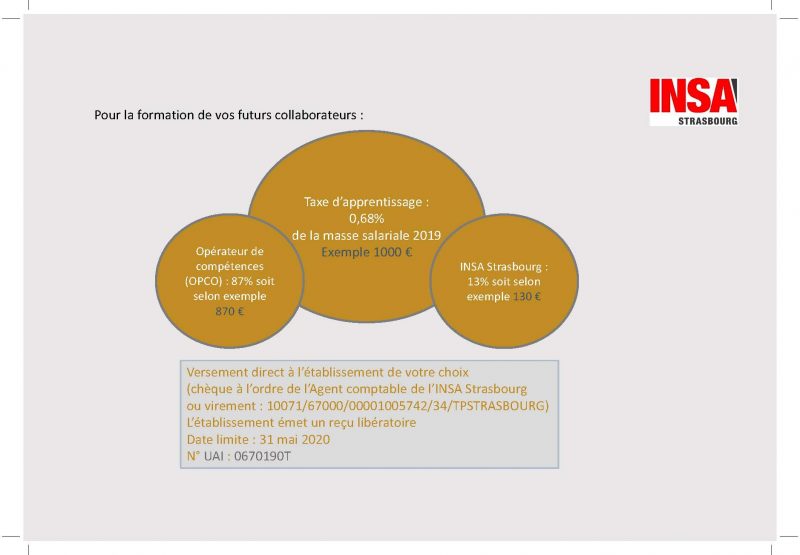 INSA
STRASBOURG

Pour la formation de vos futurs collaborateurs :

Taxe d'apprentissage :
0,68%
de la masse salariale 2019
Exemple 1000 €

Opérateur de compétences (OPCO) : 87% soit selon exemple 870 €

INSA Strasbourg : 13% soit selon exemple 130 €

Versement direct à l'établissement de votre choix
(chèque à l'ordre de l'Agent comptable de l'INSA Strasbourg ou virement : 10071/67000/00001005742/34/TPSTRASBOURG)
L'établissement émet un reçu libératoire
Date limite : 31 mai 2020
N° UAI : 0670190T